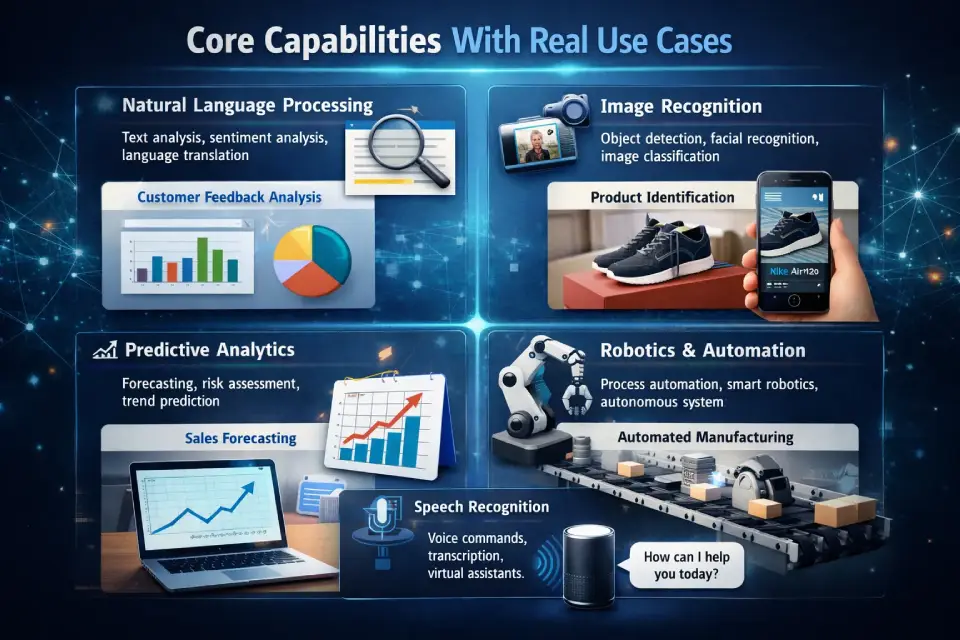 Core Capabilities With Real Use Cases

Natural Language Processing

Text analysis, sentiment analysis, language translation

Customer Feedback Analysis

Image Recognition

Object detection, facial recognition, image classification

Product Identification

Nike Air120

Predictive Analytics

Forecasting, risk assessment, trend prediction

Sales Forecasting

Robotics & Automation

Process automation, smart robotics, autonomous system

Automated Manufacturing

Speech Recognition

Voice commands, transcription, virtual assistants.

How can I help you today?